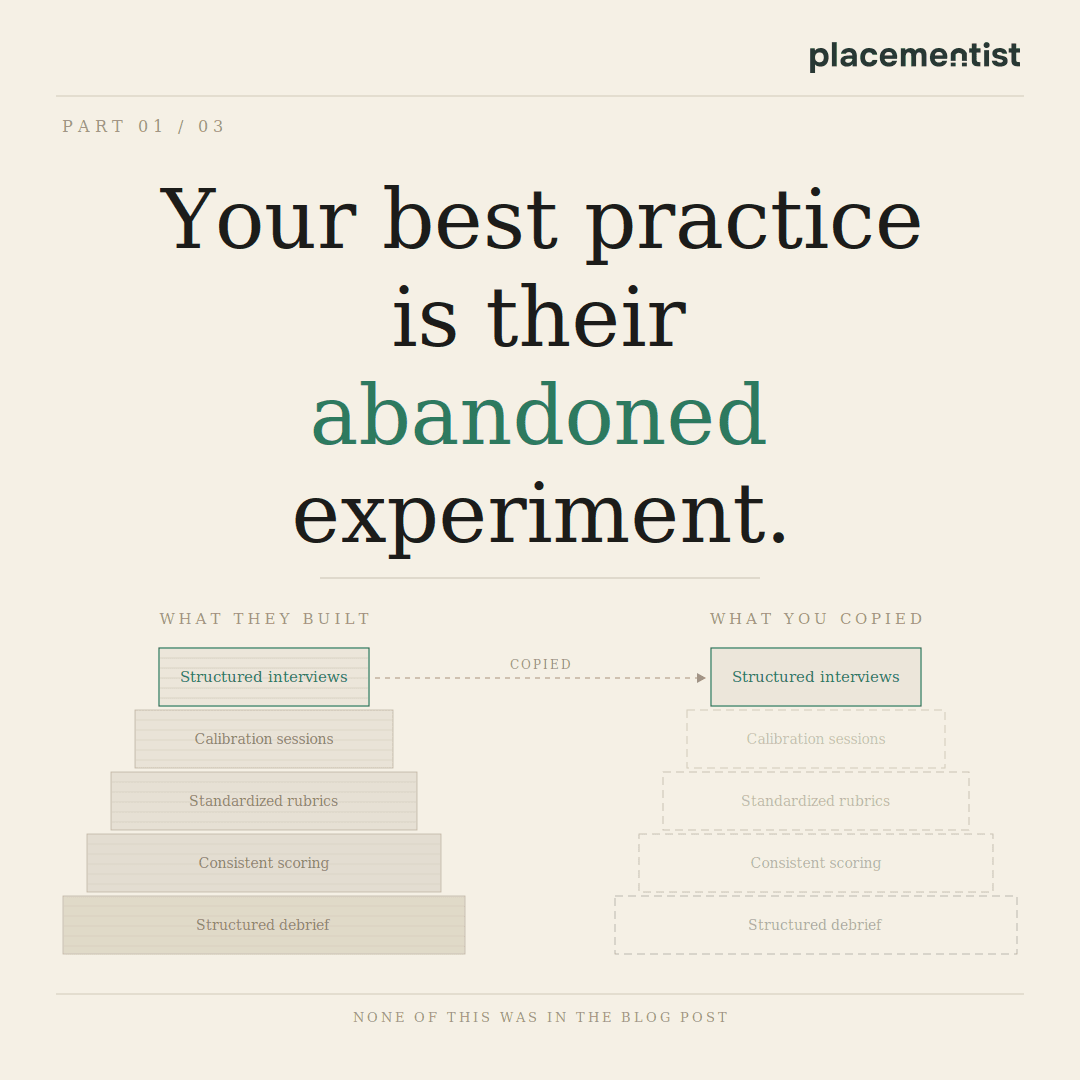 placementist

PART 01 / 03

Your best practice is their abandoned experiment.

WHAT THEY BUILT

Structured interviews

Calibration sessions

Standardized rubrics

Consistent scoring

Structured debrief

COPIED

WHAT YOU COPIED

Structured interviews

Calibration sessions

Standardized rubrics

Consistent scoring

Structured debrief

NONE OF THIS WAS IN THE BLOG POST